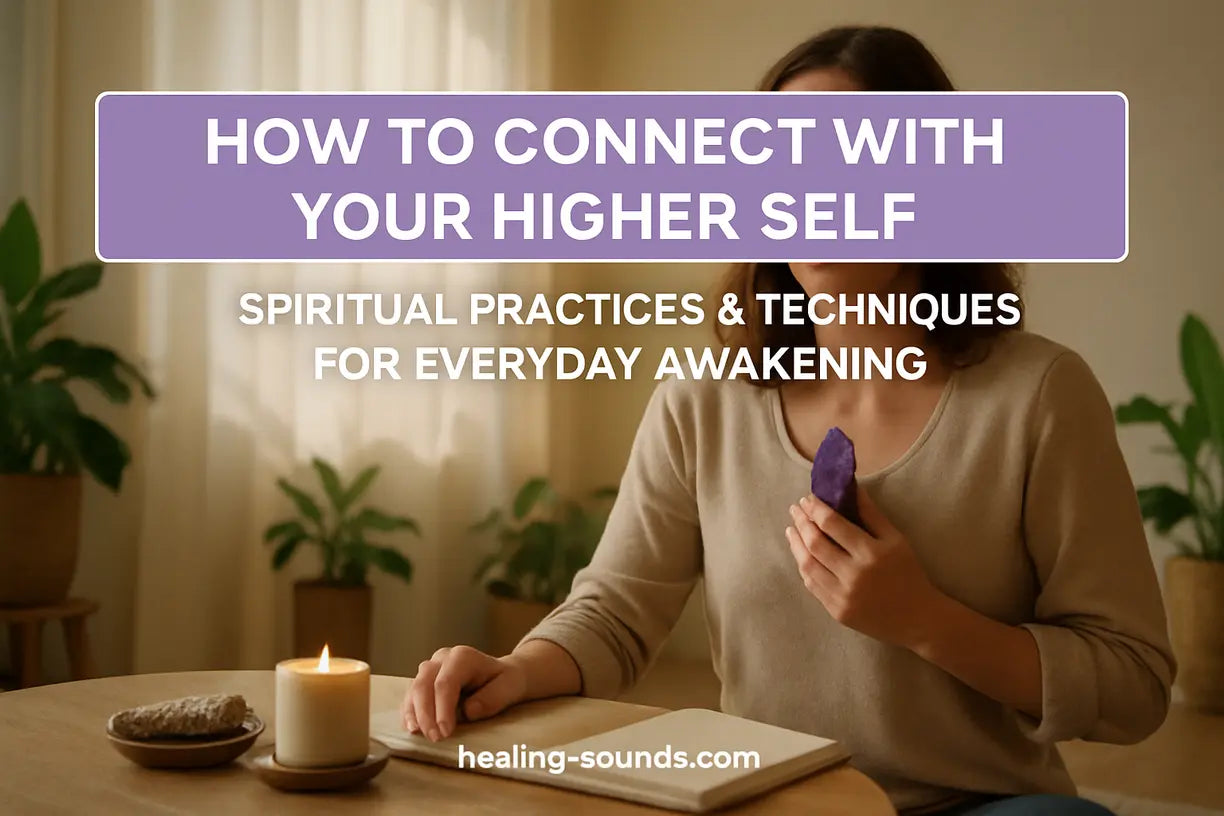 HOW TO CONNECT WITH YOUR HIGHER SELF

SPIRITUAL PRACTICES & TECHNIQUES FOR EVERYDAY AWAKENING

healing-sounds.com